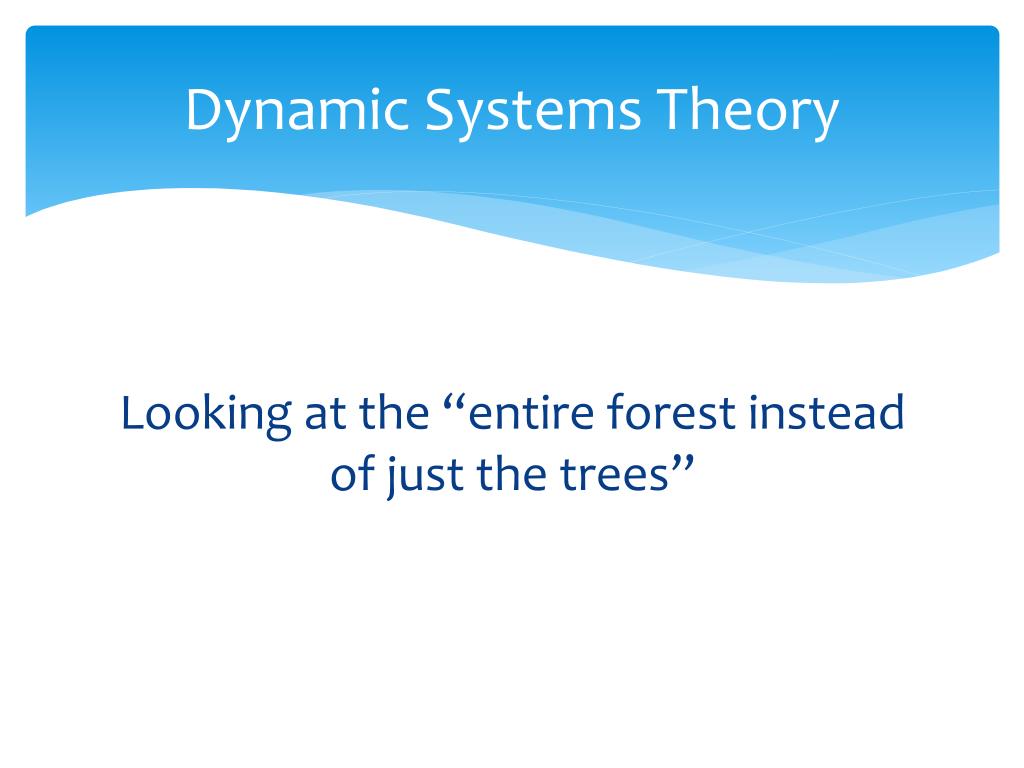 Dynamic Systems Theory

Looking at the “entire forest instead of just the trees”